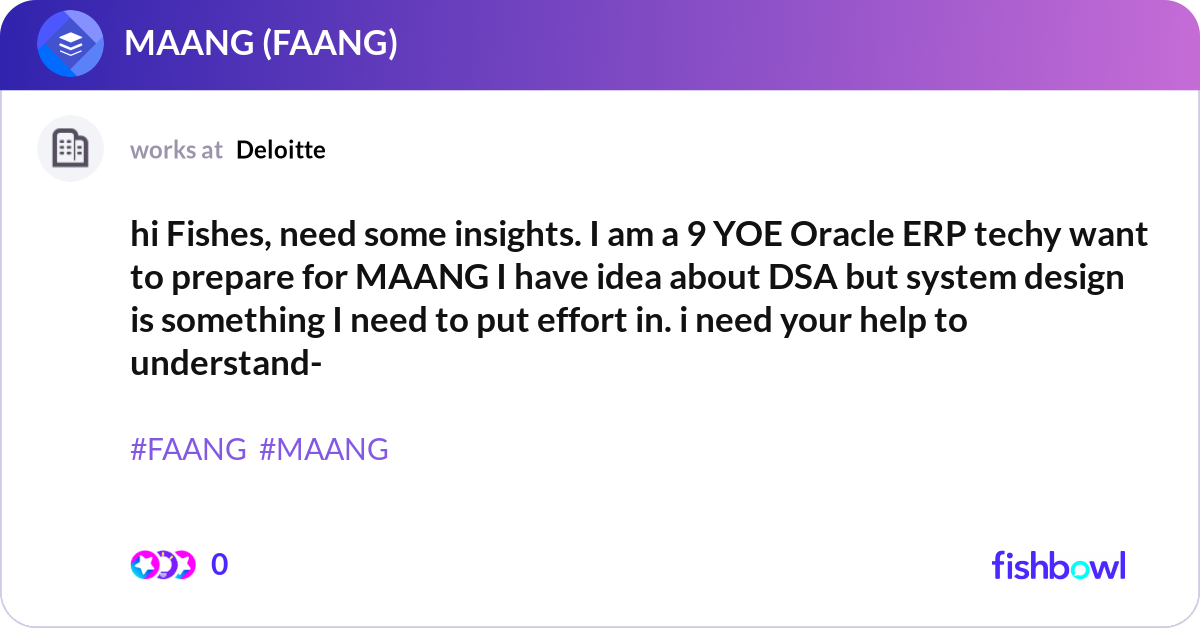 MAANG (FAANG)

works at Deloitte

hi Fishes, need some insights. I am a 9 YOE Oracle ERP techy want to prepare for MAANG I have idea about DSA but system design is something I need to put effort in. i need your help to understand-

#FAANG #MAANG

0

fishbowl